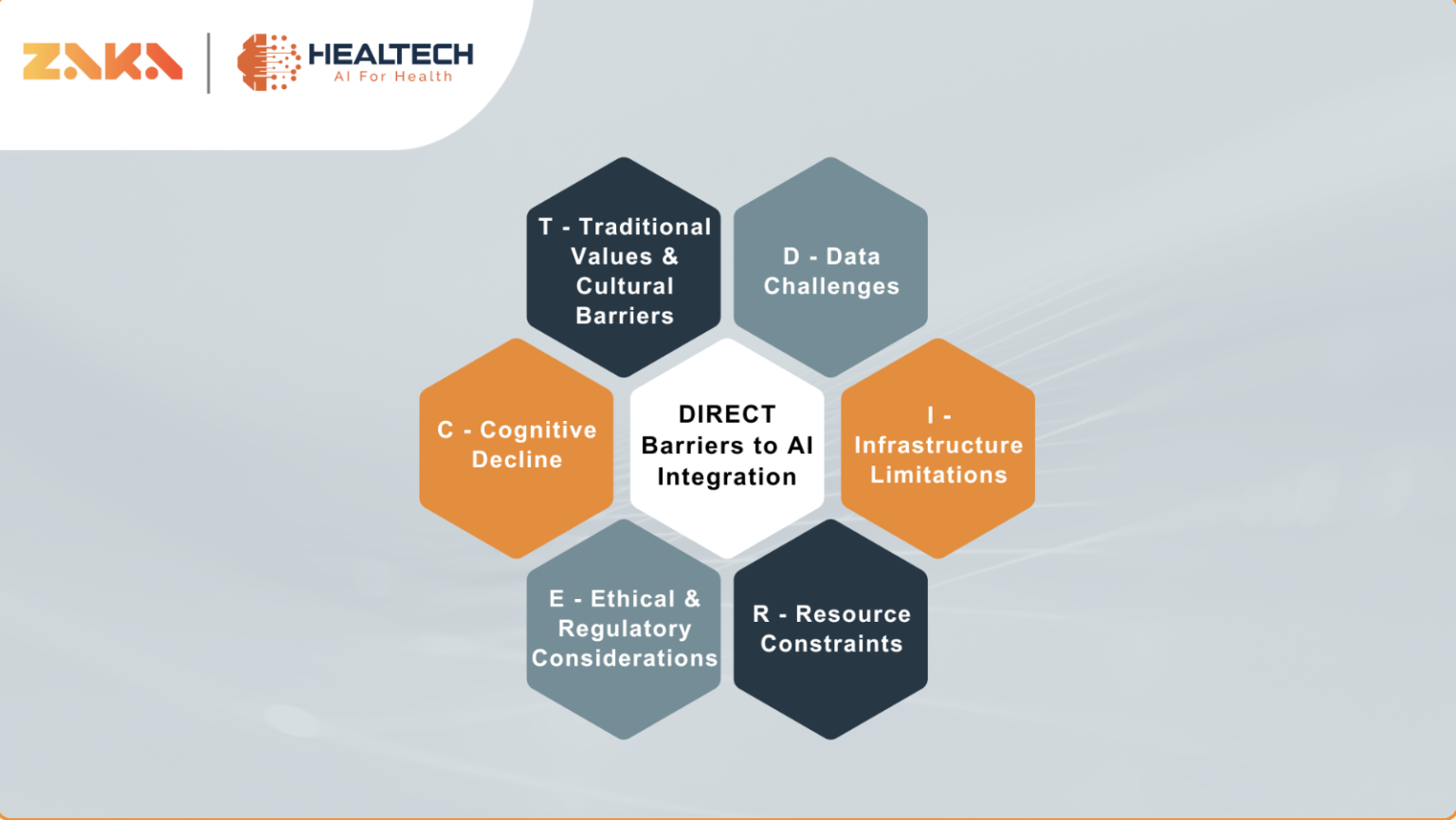 ZAKA

HEALTECH
AI For Health

T - Traditional Values & Cultural Barriers

D - Data Challenges

C - Cognitive Decline

DIRECT Barriers to AI Integration

I - Infrastructure Limitations

E - Ethical & Regulatory Considerations

R - Resource Constraints